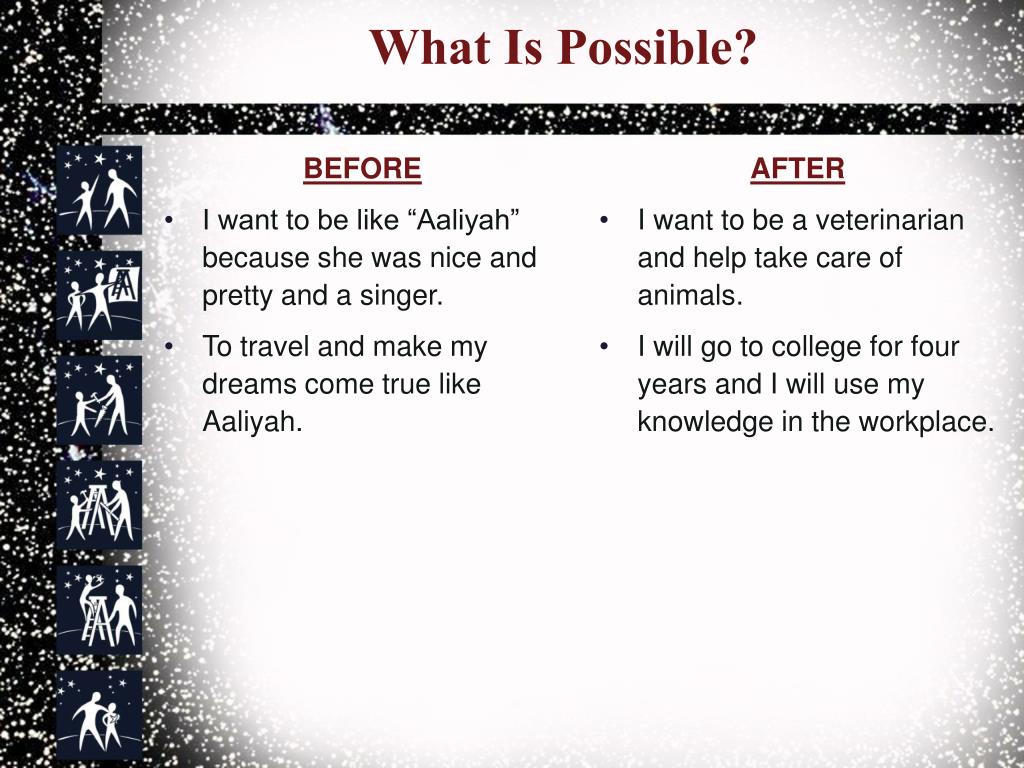 What Is Possible?

BEFORE

• I want to be like “Aaliyah” because she was nice and pretty and a singer.

• To travel and make my dreams come true like Aaliyah.

AFTER

• I want to be a veterinarian and help take care of animals.

• I will go to college for four years and I will use my knowledge in the workplace.